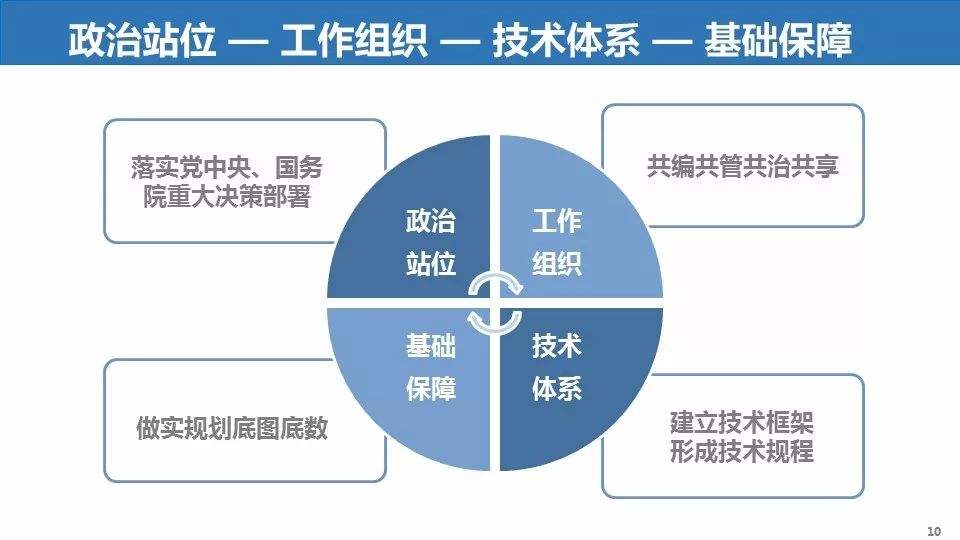 政治站位 — 工作组织 — 技术体系 — 基础保障

落实党中央、国务院重大决策部署

共编共管共治共享

政治站位

工作组织

基础保障

技术体系

做实规划底图底数

建立技术框架
形成技术规程

10